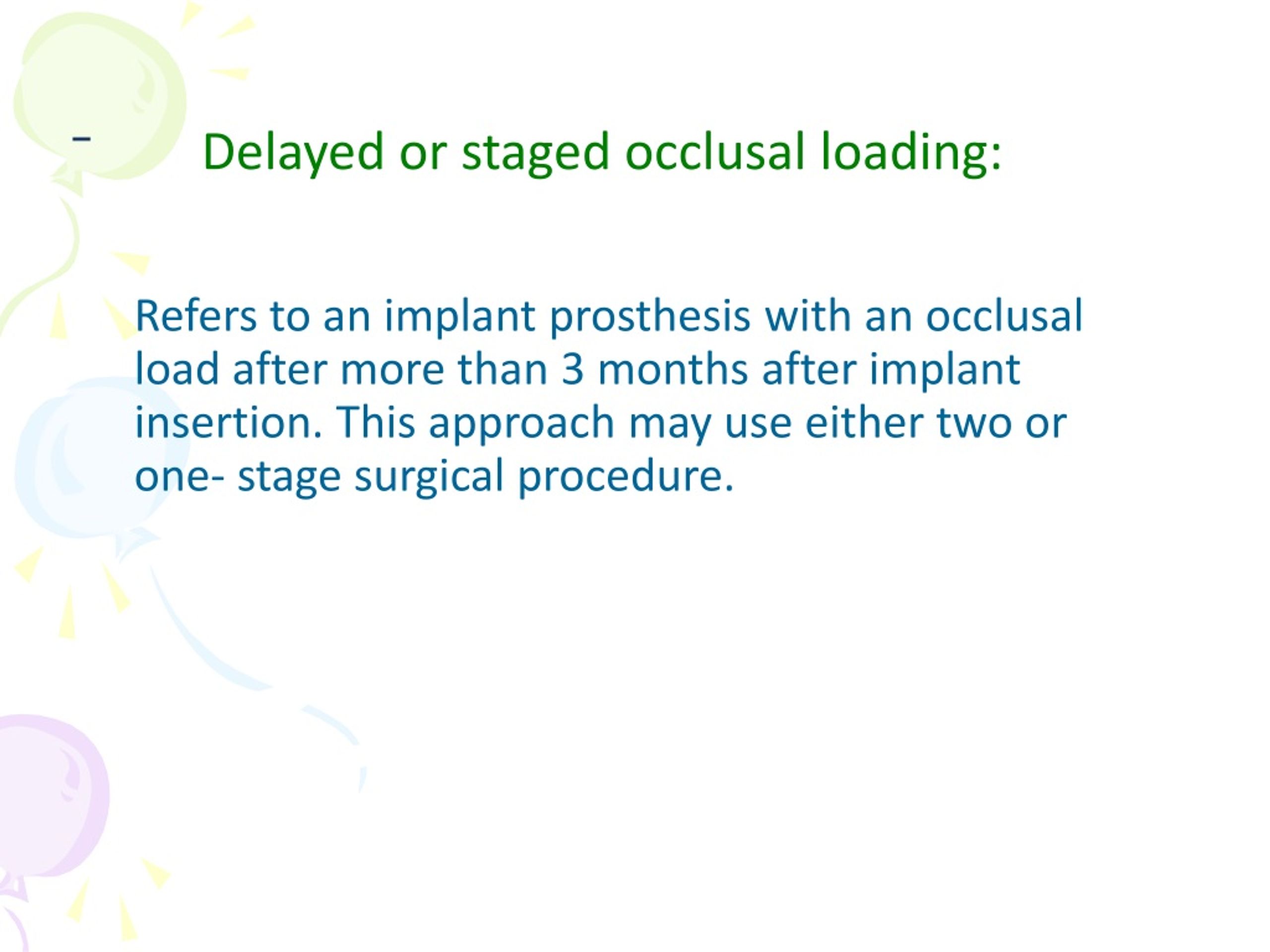 – Delayed or staged occlusal loading:

Refers to an implant prosthesis with an occlusal load after more than 3 months after implant insertion. This approach may use either two or one- stage surgical procedure.